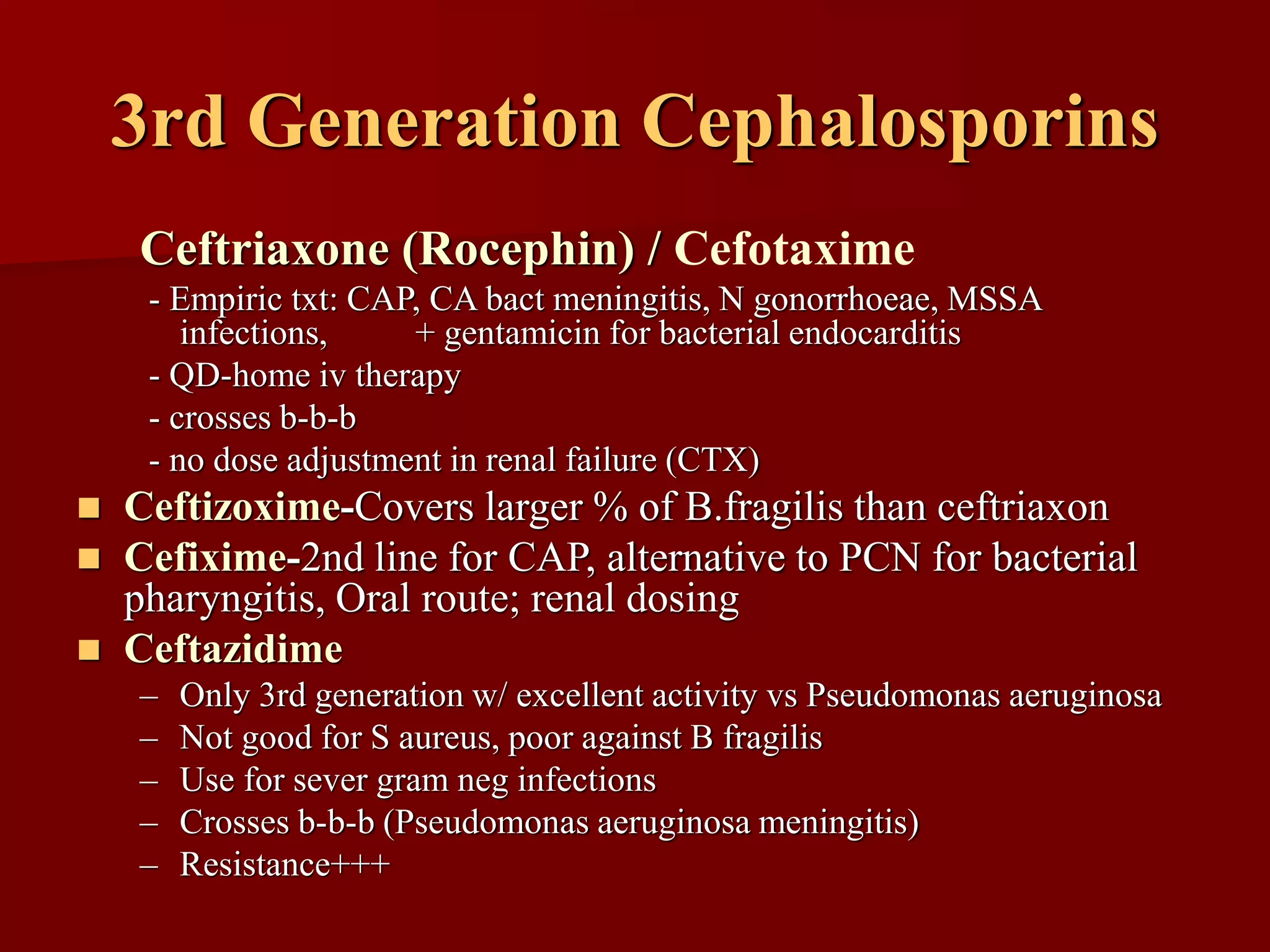 3rd Generation Cephalosporins

Ceftriaxone (Rocephin) / Cefotaxime

- Empiric txt: CAP, CA bact meningitis, N gonorrhoeae, MSSA infections, + gentamicin for bacterial endocarditis

- QD-home iv therapy

- crosses b-b-b

- no dose adjustment in renal failure (CTX)

■ Ceftizoxime-Covers larger % of B.fragilis than ceftriaxon

■ Cefixime-2nd line for CAP, alternative to PCN for bacterial pharyngitis, Oral route; renal dosing

■ Ceftazidime

– Only 3rd generation w/ excellent activity vs Pseudomonas aeruginosa

– Not good for S aureus, poor against B fragilis

– Use for sever gram neg infections

– Crosses b-b-b (Pseudomonas aeruginosa meningitis)

– Resistance+++